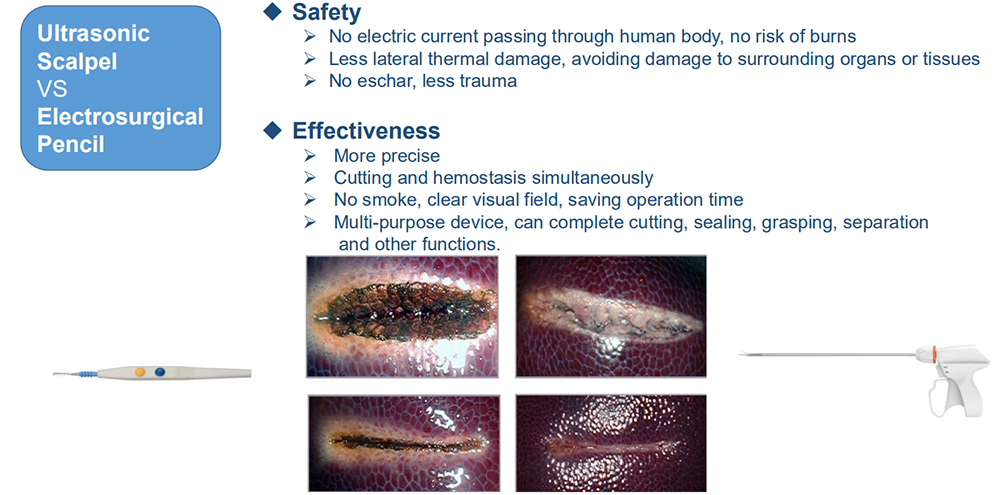 Ultrasonic Scalpel VS Electrosurgical Pencil

◆ Safety
➢ No electric current passing through human body, no risk of burns
➢ Less lateral thermal damage, avoiding damage to surrounding organs or tissues
➢ No eschar, less trauma

◆ Effectiveness
➢ More precise
➢ Cutting and hemostasis simultaneously
➢ No smoke, clear visual field, saving operation time
➢ Multi-purpose device, can complete cutting, sealing, grasping, separation and other functions.